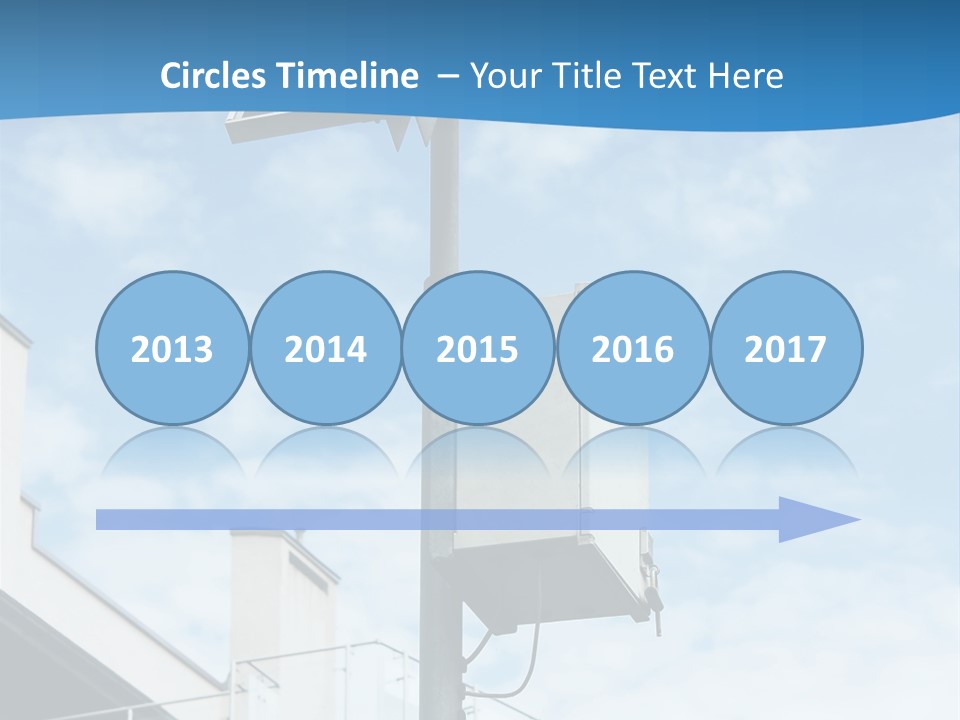 Circles Timeline – Your Title Text Here

2013

2014

2015

2016

2017